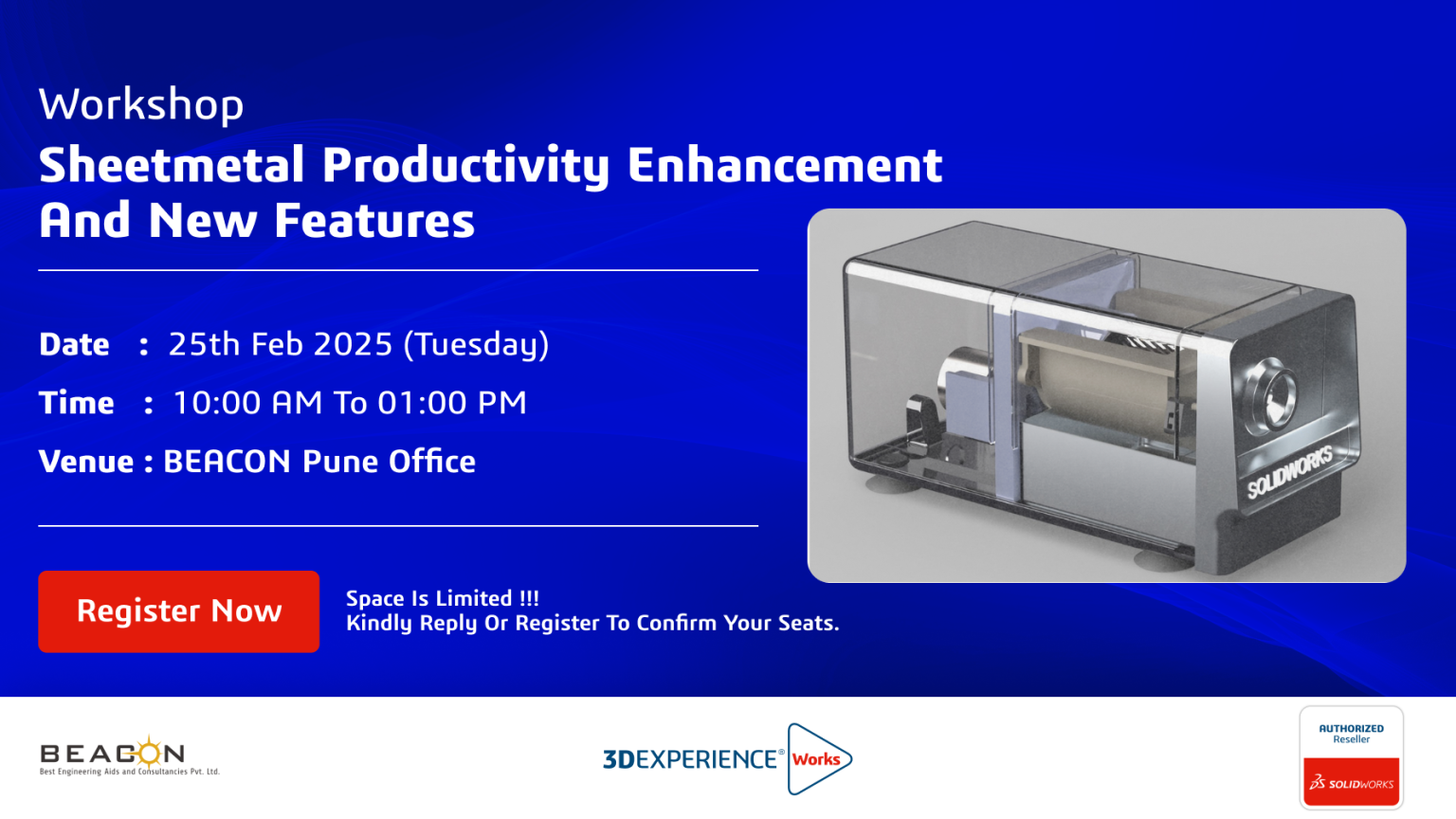 Workshop
Sheetmetal Productivity Enhancement And New Features

Date : 25th Feb 2025 (Tuesday)
Time : 10:00 AM To 01:00 PM
Venue : BEACON Pune Office

SOLIDWORKS

Register Now

Space Is Limited !!!
Kindly Reply Or Register To Confirm Your Seats.

BEACON
Best Engineering Aids and Consultancies Pvt. Ltd.

3DEXPERIENCE® Works

AUTHORIZED Reseller
SOLIDWORKS